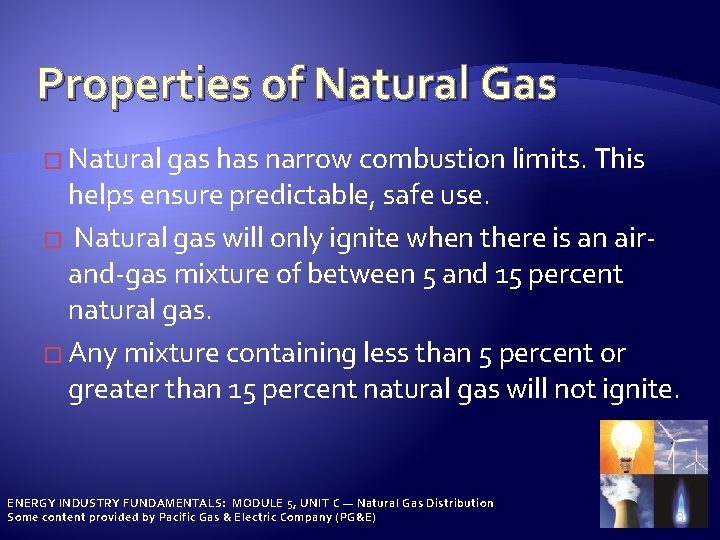 Properties of Natural Gas

□ Natural gas has narrow combustion limits. This helps ensure predictable, safe use.

□ Natural gas will only ignite when there is an air-and-gas mixture of between 5 and 15 percent natural gas.

□ Any mixture containing less than 5 percent or greater than 15 percent natural gas will not ignite.

ENERGY INDUSTRY FUNDAMENTALS: MODULE 5, UNIT C — Natural Gas Distribution
Some content provided by Pacific Gas & Electric Company (PG&E)